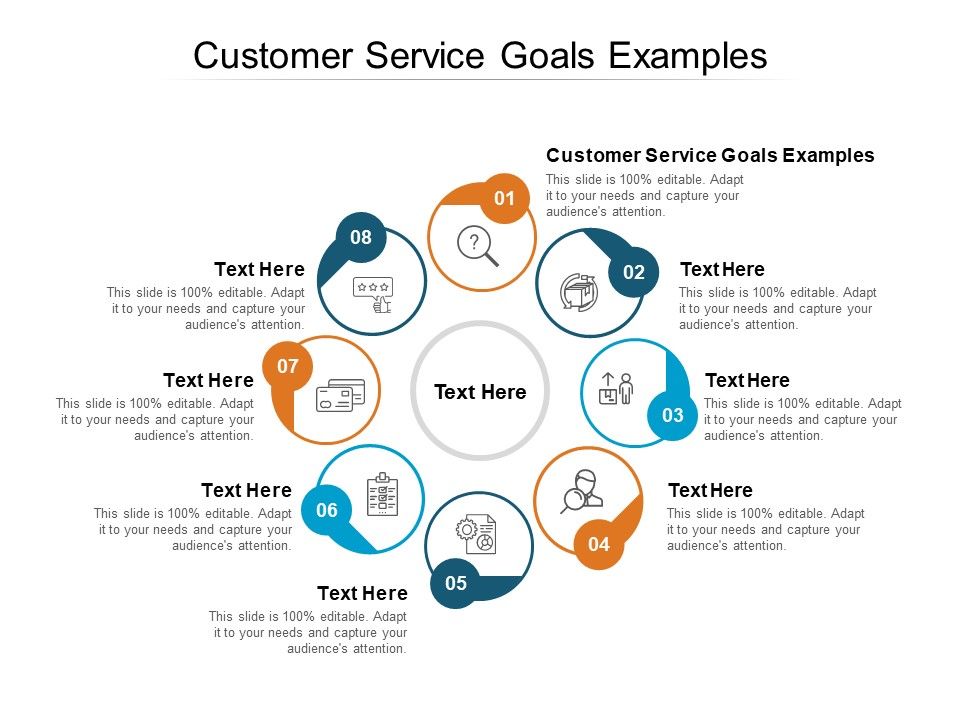 Customer Service Goals Examples

01

Customer Service Goals Examples
This slide is 100% editable. Adapt it to your needs and capture your audience's attention.

02

Text Here
This slide is 100% editable. Adapt it to your needs and capture your audience's attention.

03

Text Here
This slide is 100% editable. Adapt it to your needs and capture your audience's attention.

04

Text Here
This slide is 100% editable. Adapt it to your needs and capture your audience's attention.

05

Text Here
This slide is 100% editable. Adapt it to your needs and capture your audience's attention.

06

Text Here
This slide is 100% editable. Adapt it to your needs and capture your audience's attention.

07

Text Here
This slide is 100% editable. Adapt it to your needs and capture your audience's attention.

08

Text Here
This slide is 100% editable. Adapt it to your needs and capture your audience's attention.

Text Here